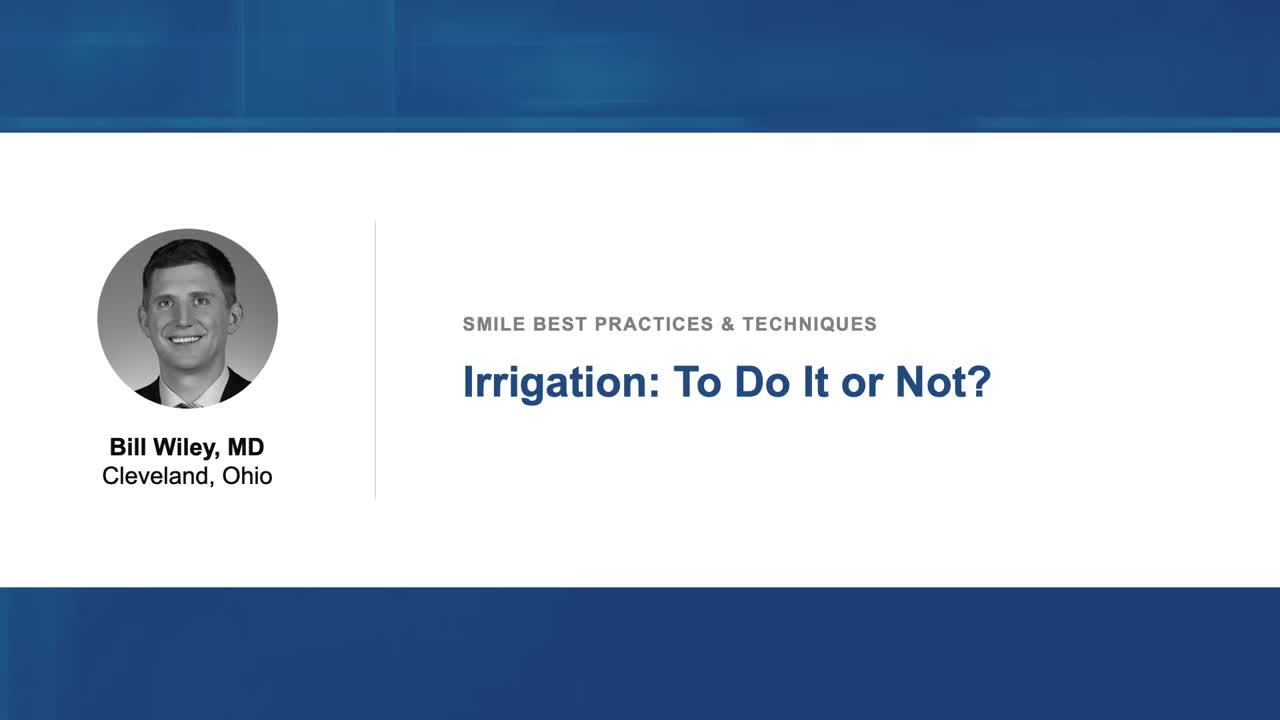 Bill Wiley, MD
Cleveland, Ohio

SMILE BEST PRACTICES & TECHNIQUES

Irrigation: To Do It or Not?